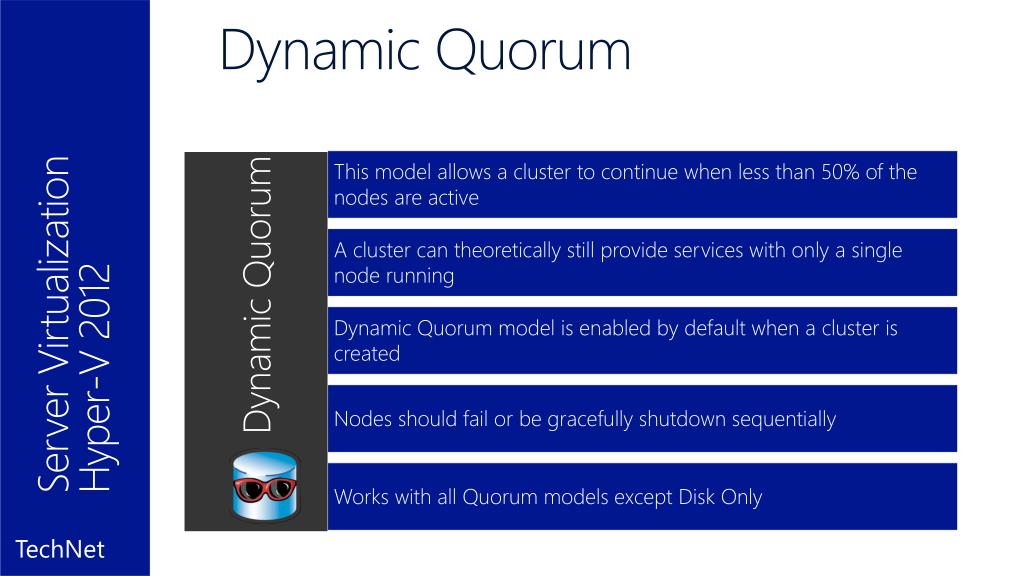 Server Virtualization
Hyper-V 2012

TechNet

Dynamic Quorum

Dynamic Quorum

This model allows a cluster to continue when less than 50% of the nodes are active

A cluster can theoretically still provide services with only a single node running

Dynamic Quorum model is enabled by default when a cluster is created

Nodes should fail or be gracefully shutdown sequentially

Works with all Quorum models except Disk Only